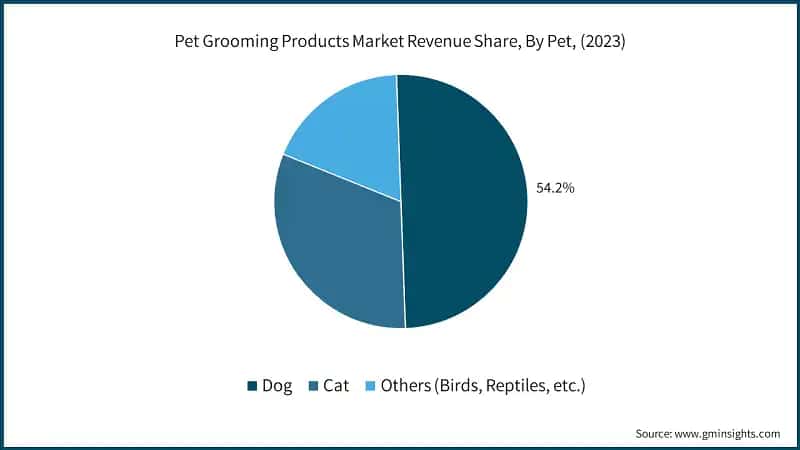 Pet Grooming Products Market Revenue Share, By Pet, (2023)

54.2%

Dog Cat Others (Birds, Reptiles, etc.)

Source: www.gminsights.com